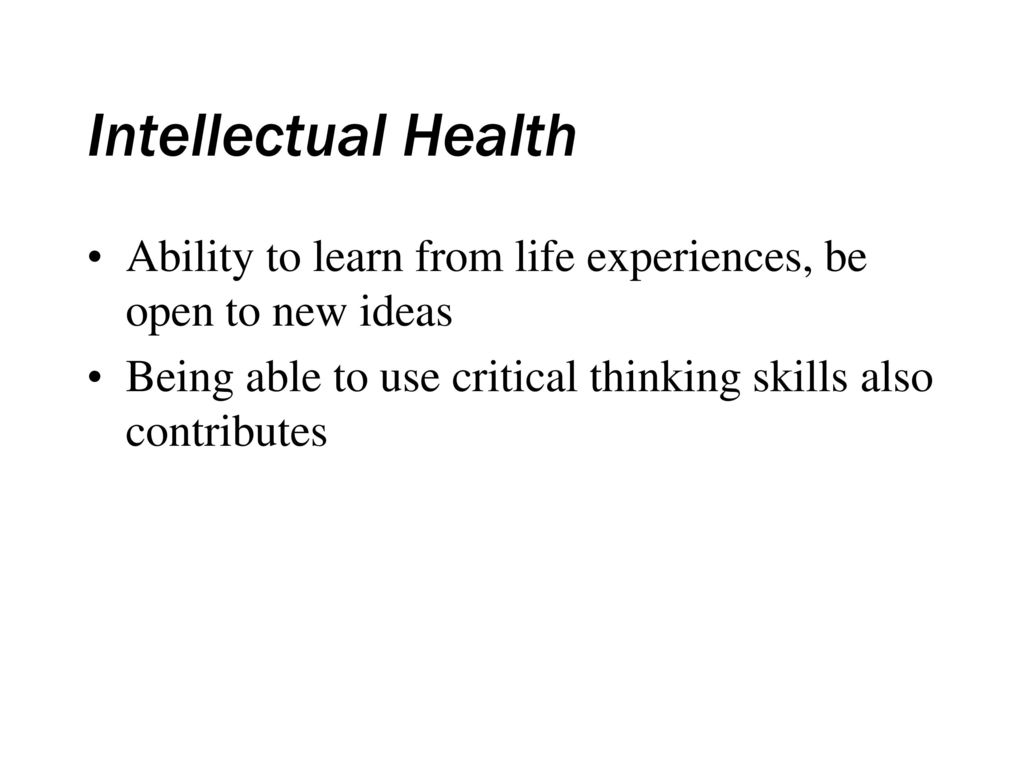 Intellectual Health

• Ability to learn from life experiences, be open to new ideas
• Being able to use critical thinking skills also contributes